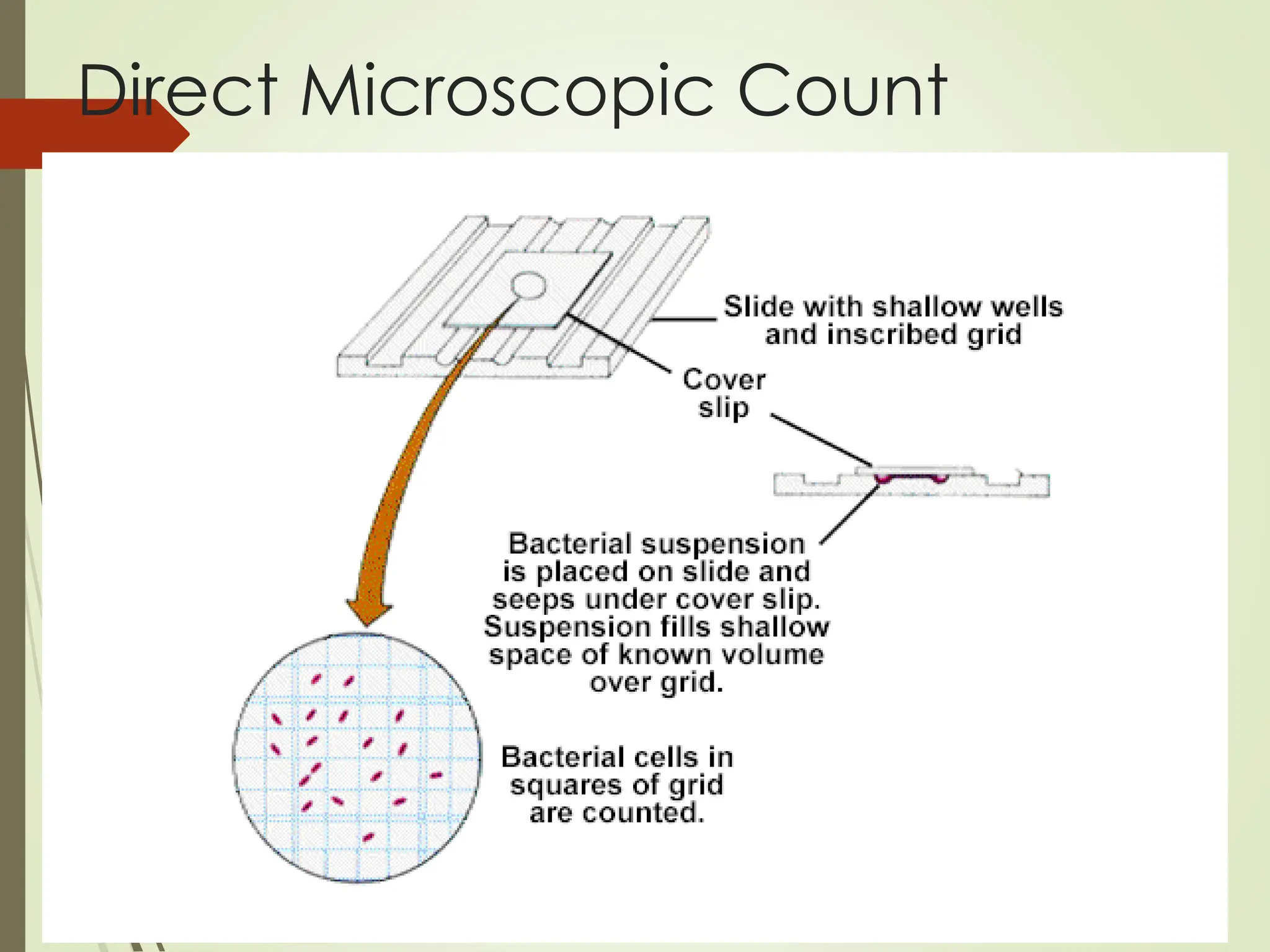 Direct Microscopic Count

Slide with shallow wells and inscribed grid

Cover slip

Bacterial suspension is placed on slide and seeps under cover slip. Suspension fills shallow space of known volume over grid.

Bacterial cells in squares of grid are counted.